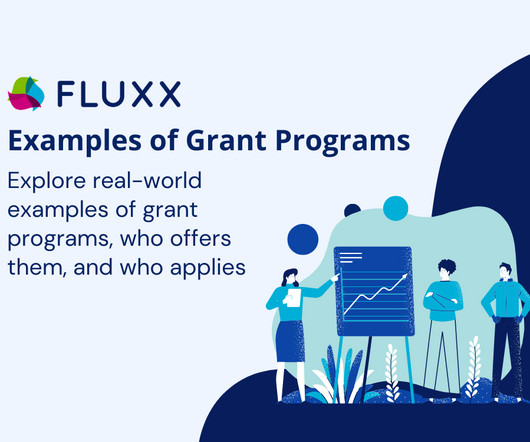 FLUXX

Examples of Grant Programs

Explore real-world examples of grant programs, who offers them, and who applies